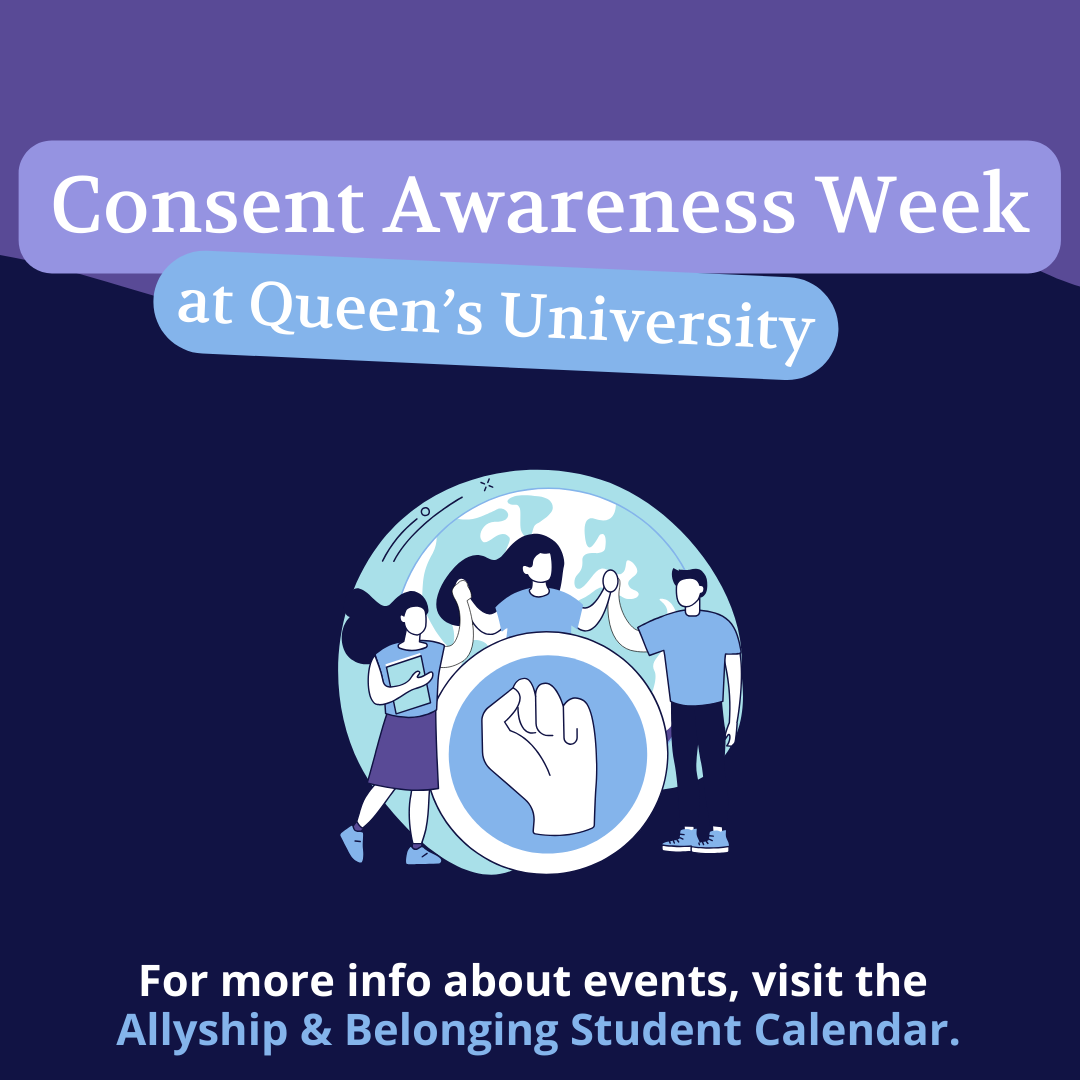 Consent Awareness Week
at Queen's University

For more info about events, visit the Allyship & Belonging Student Calendar.